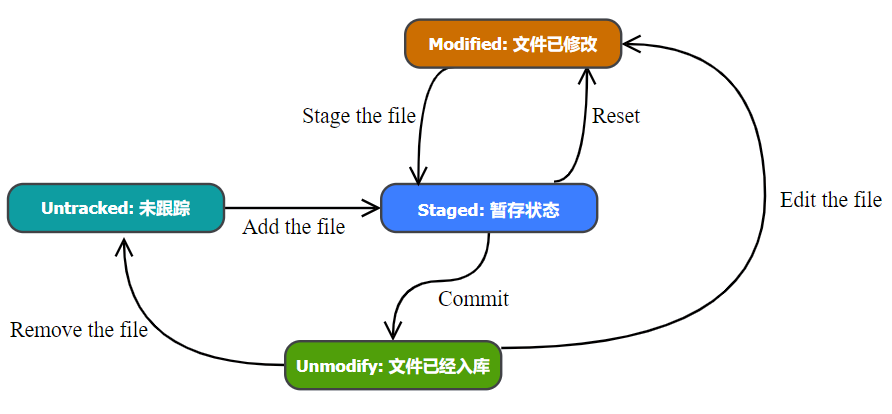 Modified: 文件已修改

Stage the file

Reset

Untracked: 未跟踪

Add the file

Staged: 暂存状态

Edit the file

Commit

Remove the file

Unmodify: 文件已经入库